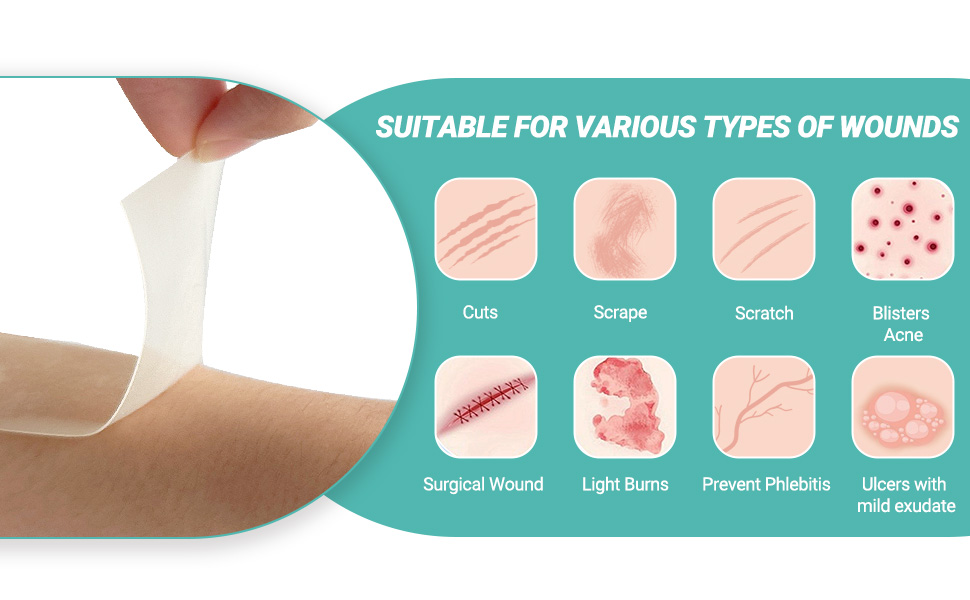 SUITABLE FOR VARIOUS TYPES OF WOUNDS

Cuts

Scrape

Scratch

Blisters
Acne

Surgical Wound

Light Burns

Prevent Phlebitis

Ulcers with
mild exudate